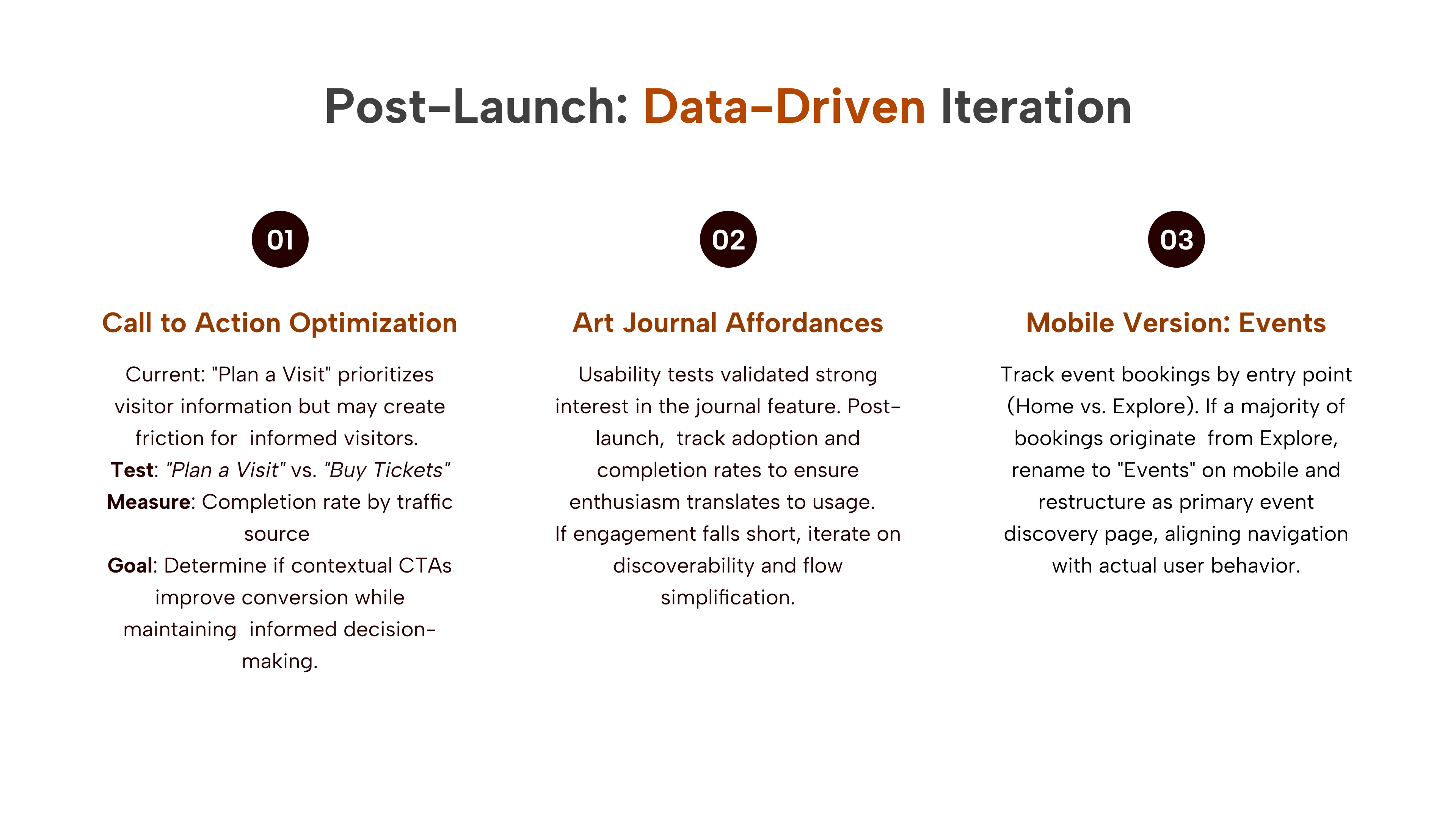 Post-Launch: Data-Driven Iteration

01

Call to Action Optimization

Current: "Plan a Visit" prioritizes visitor information but may create friction for informed visitors.
Test: "Plan a Visit" vs. "Buy Tickets"
Measure: Completion rate by traffic source
Goal: Determine if contextual CTAs improve conversion while maintaining informed decision-making.

02

Art Journal Affordances

Usability tests validated strong interest in the journal feature. Post-launch, track adoption and completion rates to ensure enthusiasm translates to usage.
If engagement falls short, iterate on discoverability and flow simplification.

03

Mobile Version: Events

Track event bookings by entry point (Home vs. Explore). If a majority of bookings originate from Explore, rename to "Events" on mobile and restructure as primary event discovery page, aligning navigation with actual user behavior.